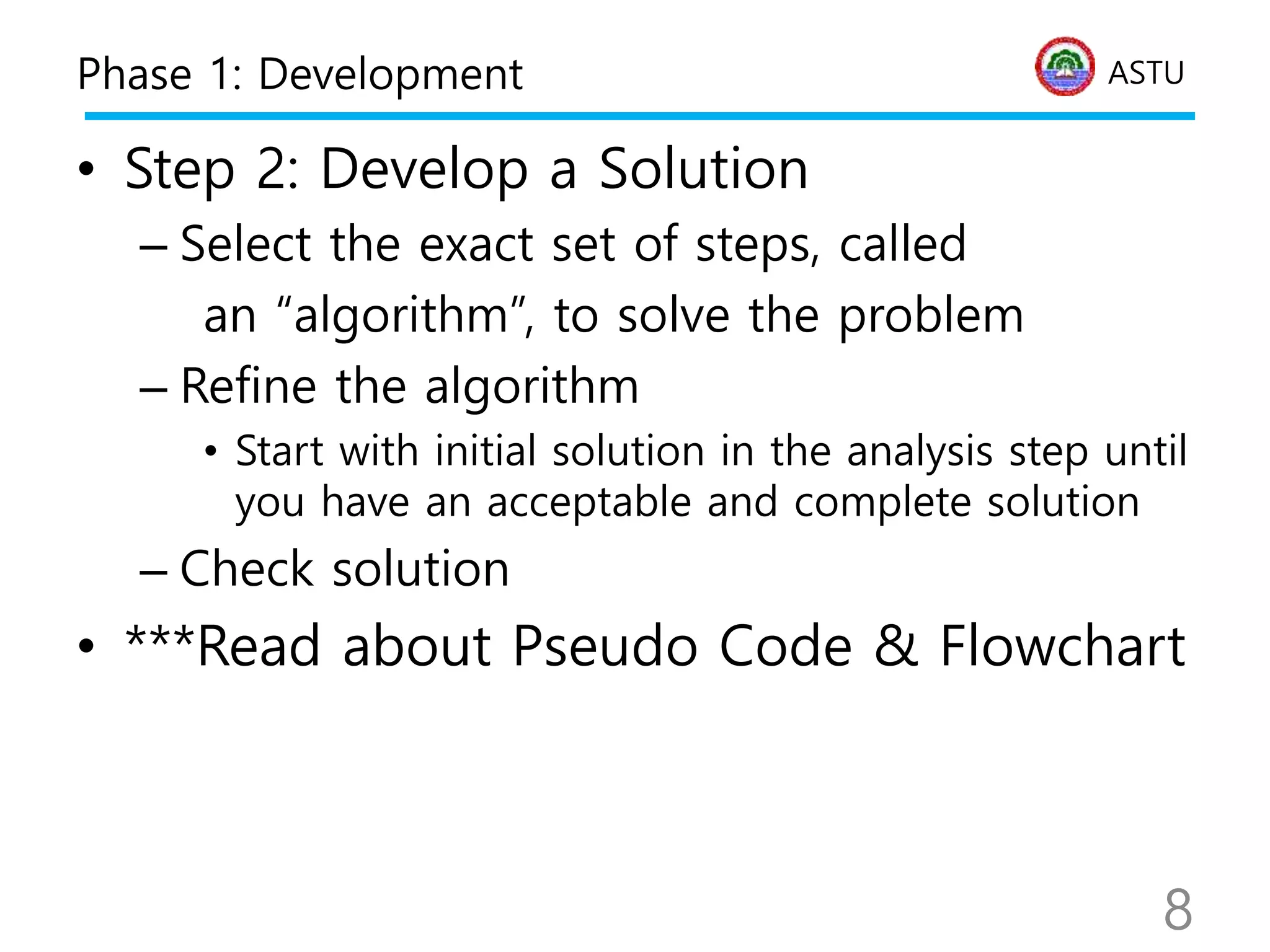 Phase 1: Development

ASTU

• Step 2: Develop a Solution

– Select the exact set of steps, called an “algorithm”, to solve the problem

– Refine the algorithm

• Start with initial solution in the analysis step until you have an acceptable and complete solution

– Check solution

• ***Read about Pseudo Code & Flowchart

8